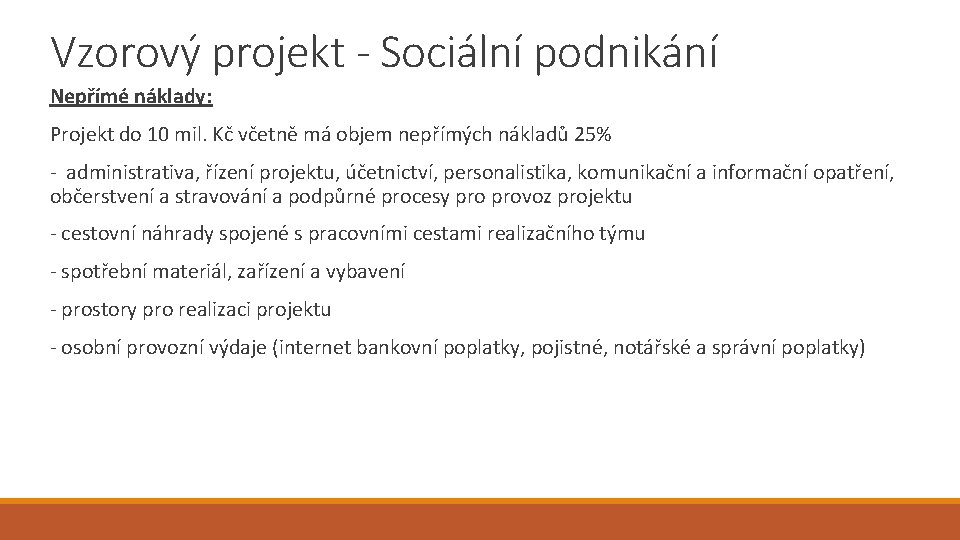 Vzorový projekt - Sociální podnikání

Nepřímé náklady:

Projekt do 10 mil. Kč včetně má objem nepřímých nákladů 25%

- administrativa, řízení projektu, účetnictví, personalistika, komunikační a informační opatření, občerstvení a stravování a podpůrné procesy pro provoz projektu

- cestovní náhrady spojené s pracovními cestami realizačního týmu

- spotřební materiál, zařízení a vybavení

- prostory pro realizaci projektu

- osobní provozní výdaje (internet bankovní poplatky, pojistné, notářské a správní poplatky)